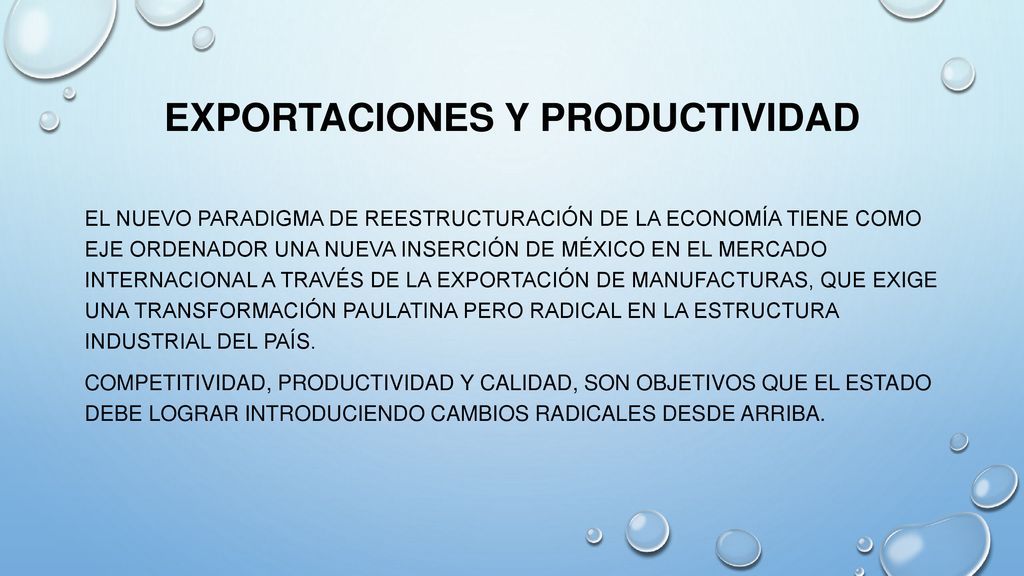 EXPORTACIONES Y PRODUCTIVIDAD

EL NUEVO PARADIGMA DE REESTRUCTURACIÓN DE LA ECONOMÍA TIENE COMO EJE ORDENADOR UNA NUEVA INSERCIÓN DE MÉXICO EN EL MERCADO INTERNACIONAL A TRAVÉS DE LA EXPORTACIÓN DE MANUFACTURAS, QUE EXIGE UNA TRANSFORMACIÓN PAULATINA PERO RADICAL EN LA ESTRUCTURA INDUSTRIAL DEL PAÍS.

COMPETITIVIDAD, PRODUCTIVIDAD Y CALIDAD, SON OBJETIVOS QUE EL ESTADO DEBE LOGRAR INTRODUCIENDO CAMBIOS RADICALES DESDE ARRIBA.